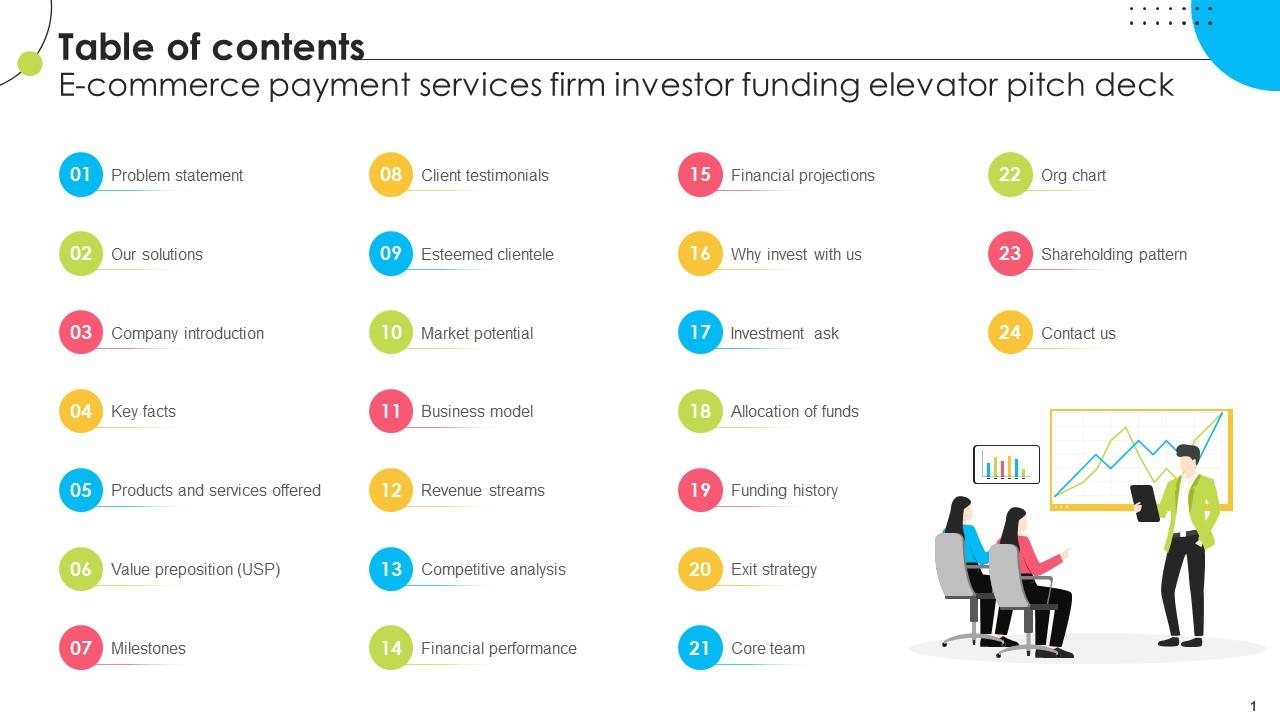 Table of contents
E-commerce payment services firm investor funding elevator pitch deck

01 Problem statement
02 Our solutions
03 Company introduction
04 Key facts
05 Products and services offered
06 Value preposition (USP)
07 Milestones

08 Client testimonials
09 Esteemed clientele
10 Market potential
11 Business model
12 Revenue streams
13 Competitive analysis
14 Financial performance

15 Financial projections
16 Why invest with us
17 Investment ask
18 Allocation of funds
19 Funding history
20 Exit strategy
21 Core team

22 Org chart
23 Shareholding pattern
24 Contact us

1